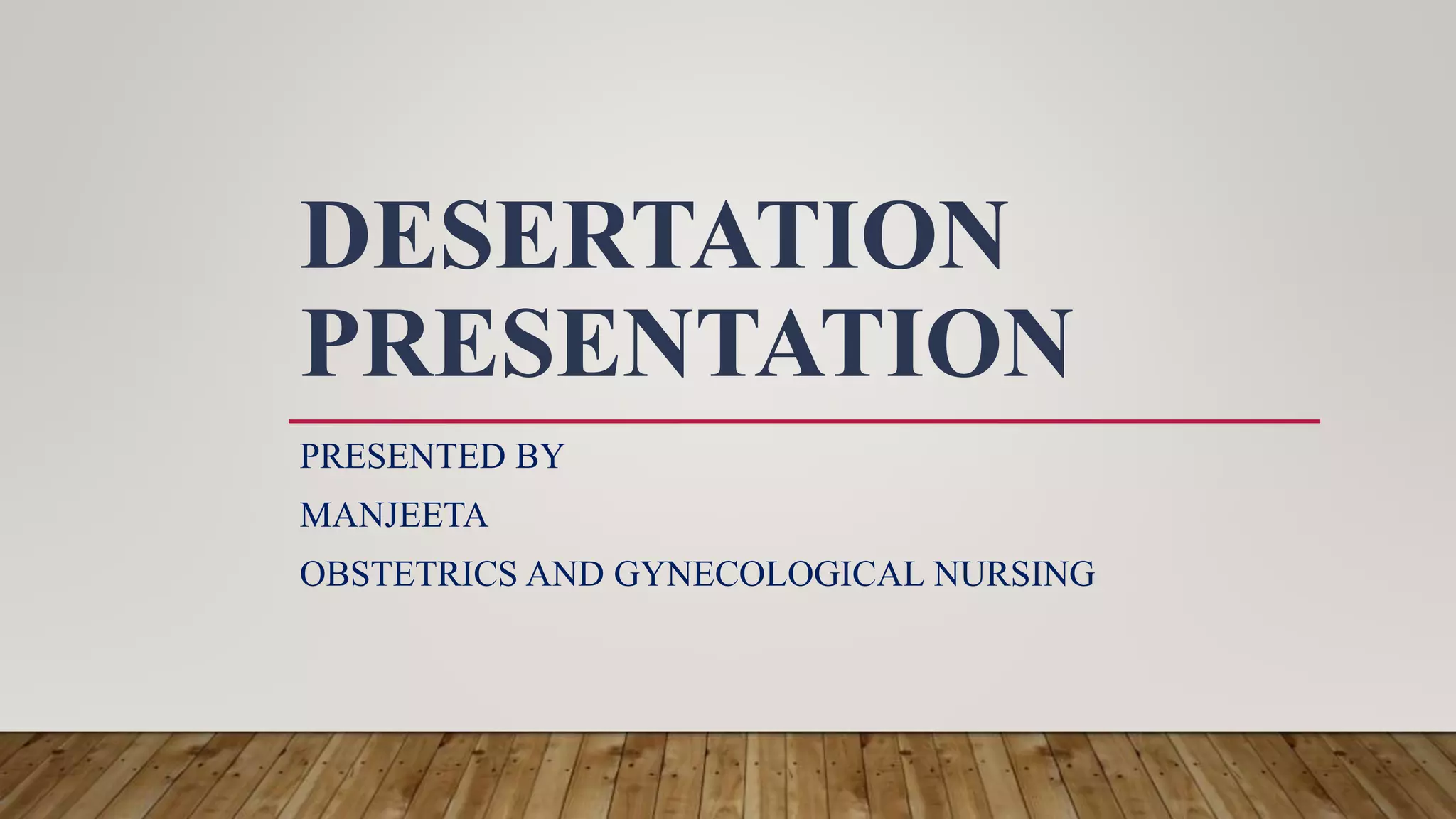 DESERTATION PRESENTATION

PRESENTED BY

MANJEETA

OBSTETRICS AND GYNECOLOGICAL NURSING